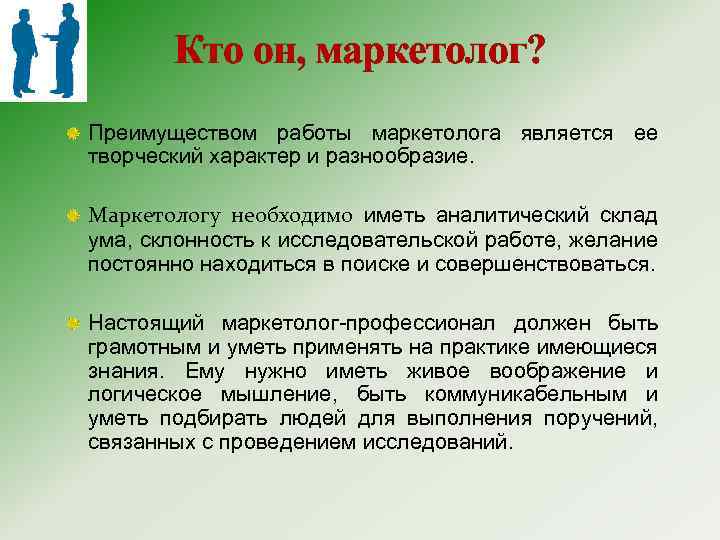 Кто он, маркетолог?

Преимуществом работы маркетолога является ее творческий характер и разнообразие.

Маркетологу необходимо иметь аналитический склад ума, склонность к исследовательской работе, желание постоянно находиться в поиске и совершенствоваться.

Настоящий маркетолог-профессионал должен быть грамотным и уметь применять на практике имеющиеся знания. Ему нужно иметь живое воображение и логическое мышление, быть коммуникабельным и уметь подбирать людей для выполнения поручений, связанных с проведением исследований.